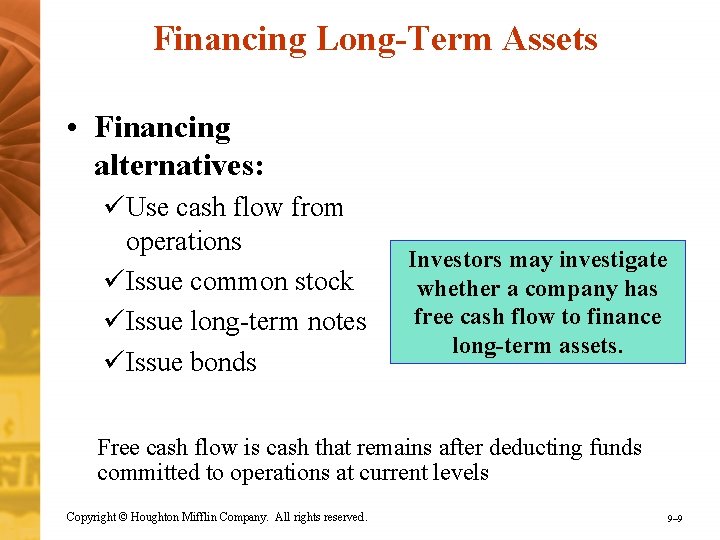 Financing Long-Term Assets

• Financing alternatives:
✓Use cash flow from operations
✓Issue common stock
✓Issue long-term notes
✓Issue bonds

Investors may investigate whether a company has free cash flow to finance long-term assets.

Free cash flow is cash that remains after deducting funds committed to operations at current levels

Copyright © Houghton Mifflin Company. All rights reserved.

9–9